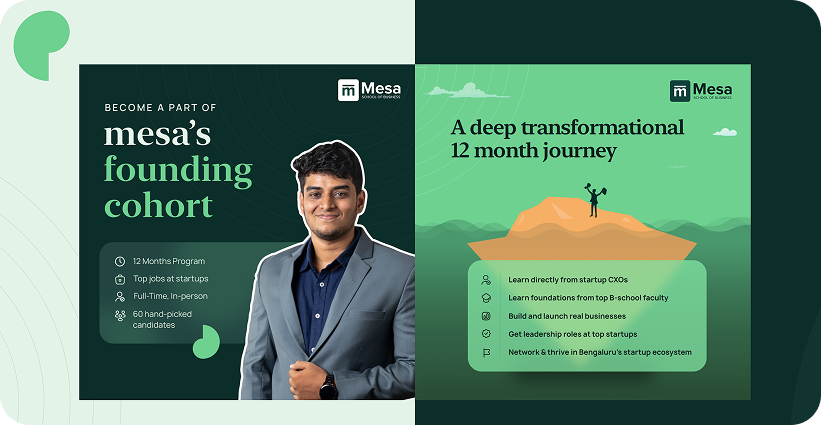 Mesa
SCHOOL OF BUSINESS

BECOME A PART OF

mesa's founding cohort

12 Months Program

Top jobs at startups

Full-Time, In-person

60 hand-picked candidates

Mesa
SCHOOL OF BUSINESS

A deep transformational 12 month journey

Learn directly from startup CXOs

Learn foundations from top B-school faculty

Build and launch real businesses

Get leadership roles at top startups

Network & thrive in Bengaluru's startup ecosystem